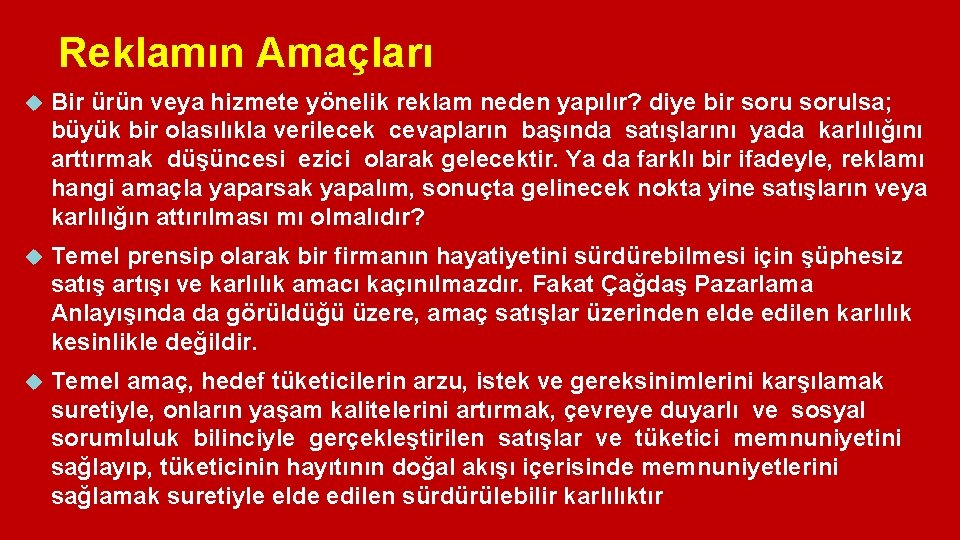 Reklamın Amaçları

Bir ürün veya hizmete yönelik reklam neden yapılır? diye bir soru sorulsa; büyük bir olasılıkla verilecek cevapların başında satışlarını yada karlılığını arttırmak düşüncesi ezici olarak gelecektir. Ya da farklı bir ifadeyle, reklamı hangi amaçla yaparsak yapalım, sonuçta gelinecek nokta yine satışların veya karlılığın attırılması mı olmalıdır?

Temel prensip olarak bir firmanın hayatiyetini sürdürebilmesi için şüphesiz satış artışı ve karlılık amacı kaçınılmazdır. Fakat Çağdaş Pazarlama Anlayışında da görüldüğü üzere, amaç satışlar üzerinden elde edilen karlılık kesinlikle değildir.

Temel amaç, hedef tüketicilerin arzu, istek ve gereksinimlerini karşılamak suretiyle, onların yaşam kalitelerini artırmak, çevreye duyarlı ve sosyal sorumluluk bilinciyle gerçekleştirilen satışlar ve tüketici memnuniyetini sağlayıp, tüketicinin hayıtının doğal akışı içerisinde memnuniyetlerini sağlamak suretiyle elde edilen sürdürülebilir karlılıktır